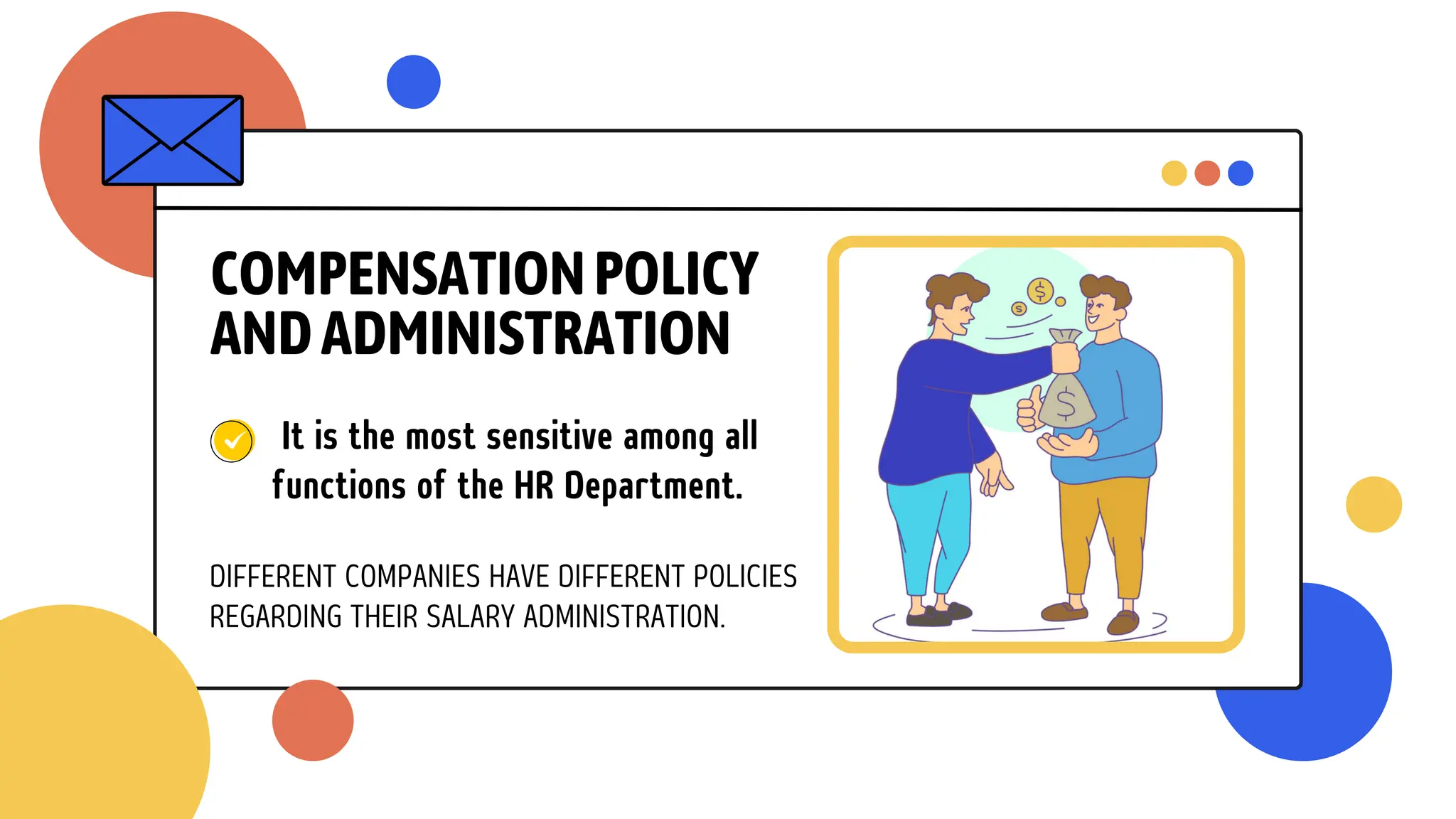 COMPENSATION POLICY AND ADMINISTRATION

It is the most sensitive among all functions of the HR Department.

DIFFERENT COMPANIES HAVE DIFFERENT POLICIES REGARDING THEIR SALARY ADMINISTRATION.

$

$

$